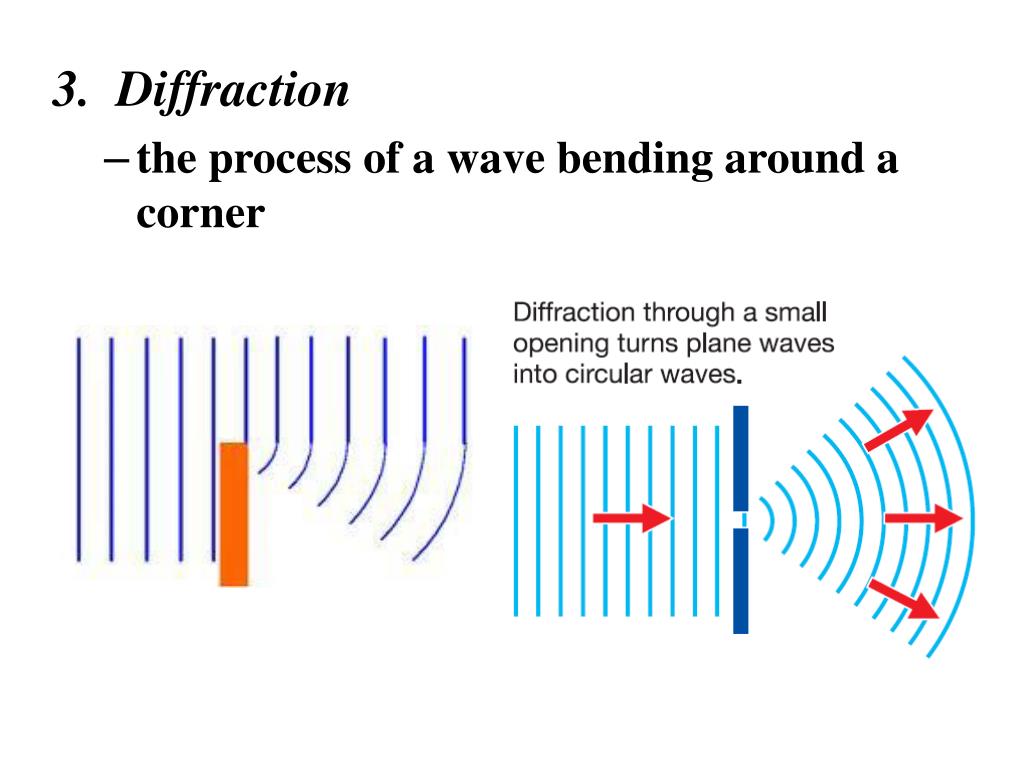 3. Diffraction

– the process of a wave bending around a corner

Diffraction through a small opening turns plane waves into circular waves.